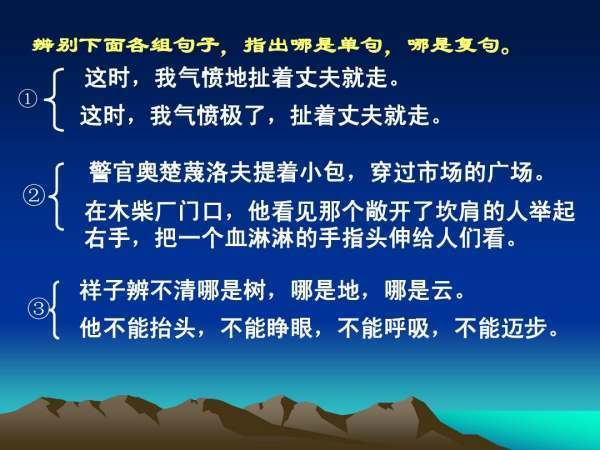 辨别下面各组句子，指出哪是单句，哪是复句。

①
这时，我气愤地扯着丈夫就走。
这时，我气愤极了，扯着丈夫就走。

②
警官奥楚蔑洛夫提着小包，穿过市场的广场。
在木柴厂门口，他看见那个敞开了坎肩的人举起右手，把一个血淋淋的手指头伸给人们看。

③
祥子辨不清哪是树，哪是地，哪是云。
他不能抬头，不能睁眼，不能呼吸，不能迈步。